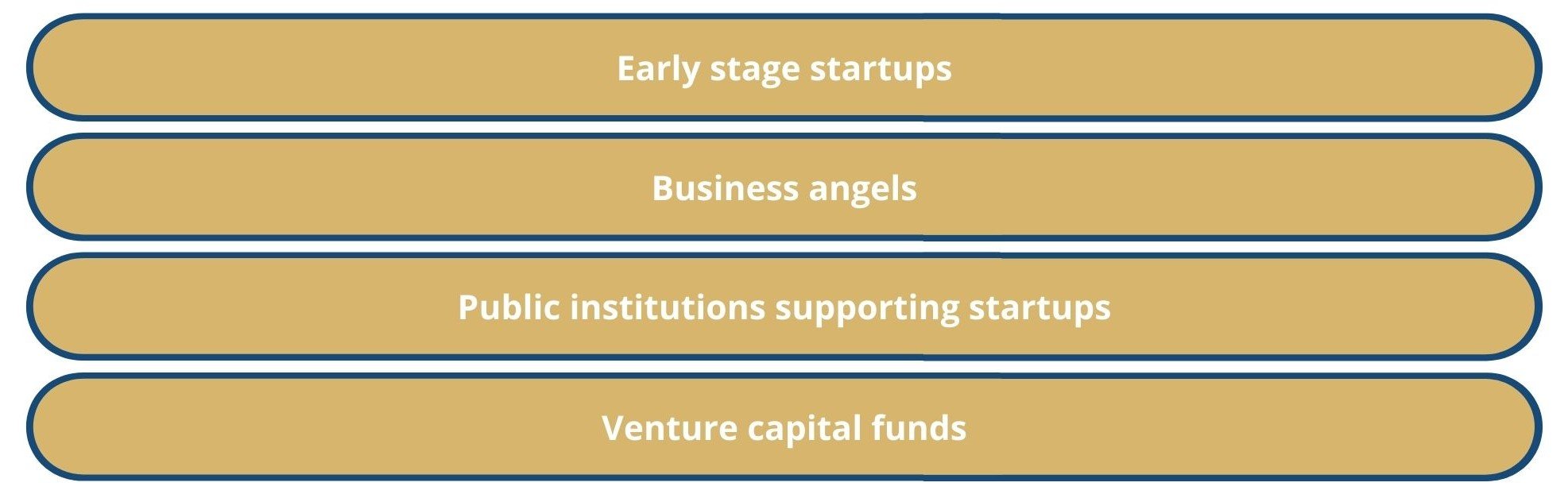 Early stage startups

Business angels

Public institutions supporting startups

Venture capital funds